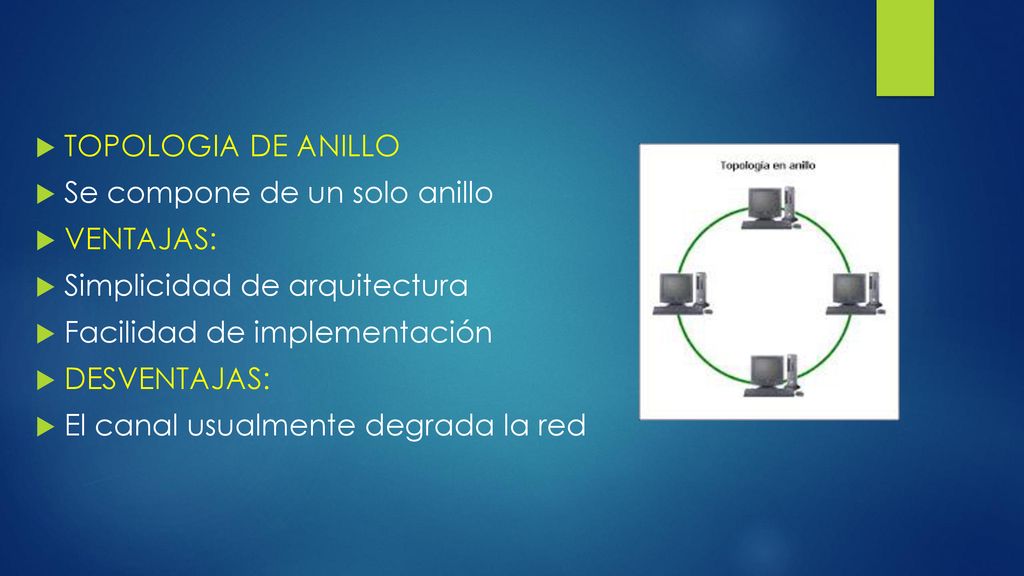 TOPOLOGIA DE ANILLO
Se compone de un solo anillo
VENTAJAS:
Simplicidad de arquitectura
Facilidad de implementación
DESVENTAJAS:
El canal usualmente degrada la red

Topología en anillo